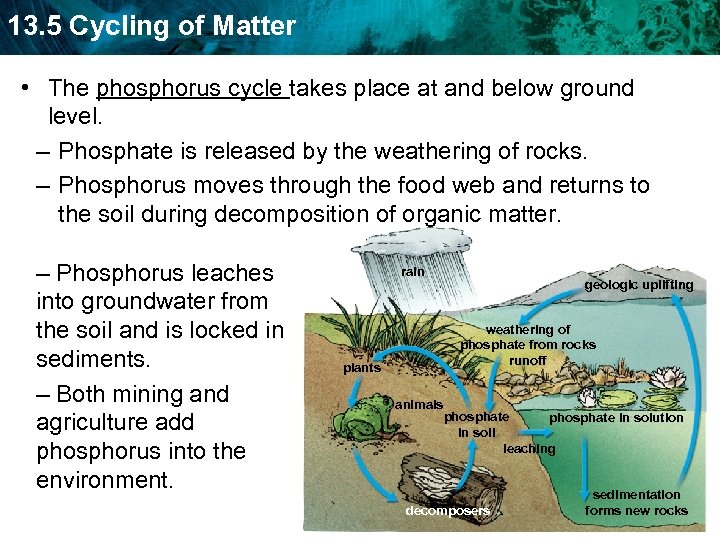 13.5 Cycling of Matter

• The phosphorus cycle takes place at and below ground level.

– Phosphate is released by the weathering of rocks.

– Phosphorus moves through the food web and returns to the soil during decomposition of organic matter.

– Phosphorus leaches into groundwater from the soil and is locked in sediments.

– Both mining and agriculture add phosphorus into the environment.

rain
geologic uplifting
weathering of phosphate from rocks
runoff
plants
animals
phosphate in soil
phosphate in solution
leaching
decomposers
sedimentation forms new rocks